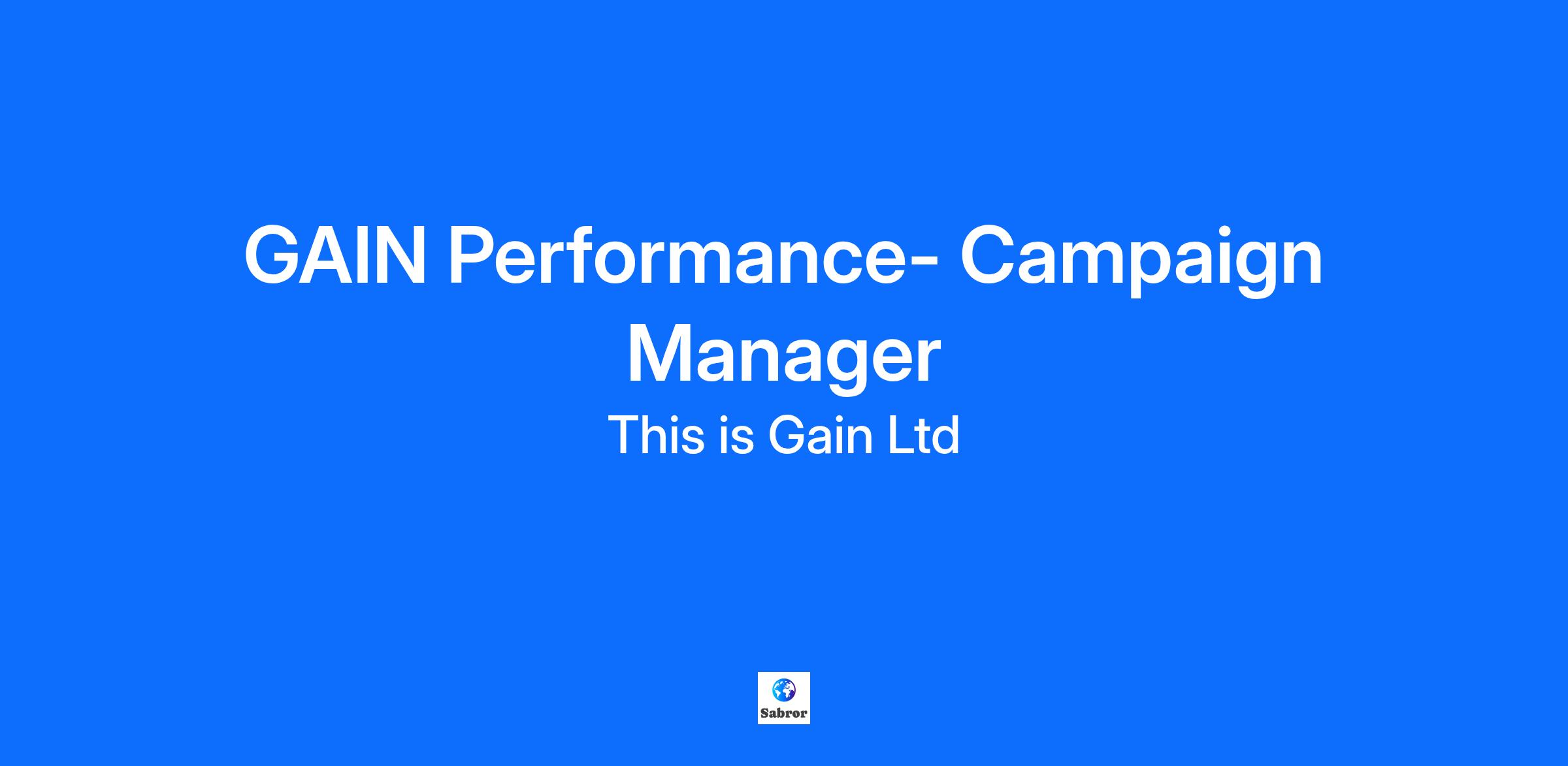 GAIN Performance- Campaign Manager

This is Gain Ltd

Sabror